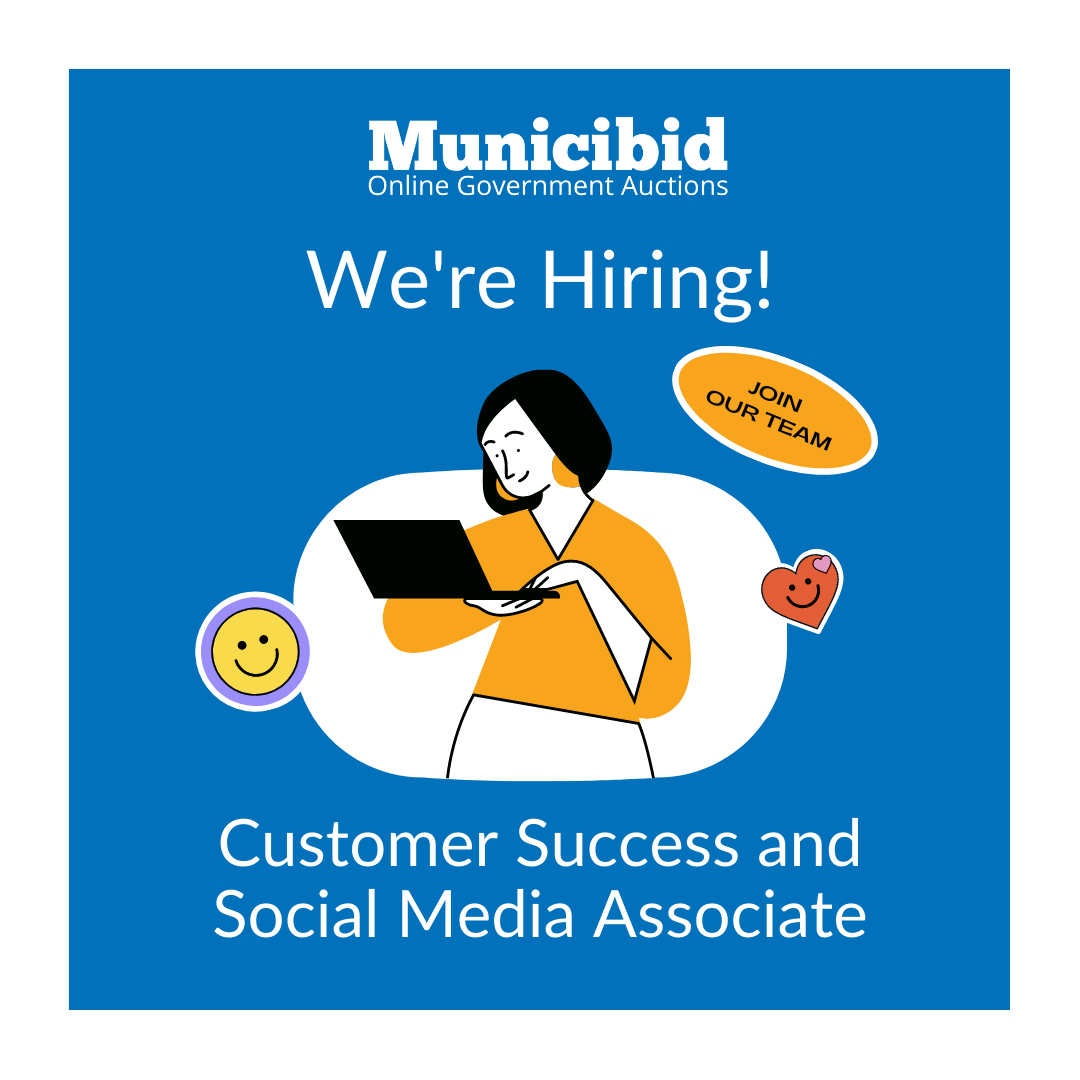 Municibid
Online Government Auctions

We're Hiring!

JOIN OUR TEAM

Customer Success and Social Media Associate